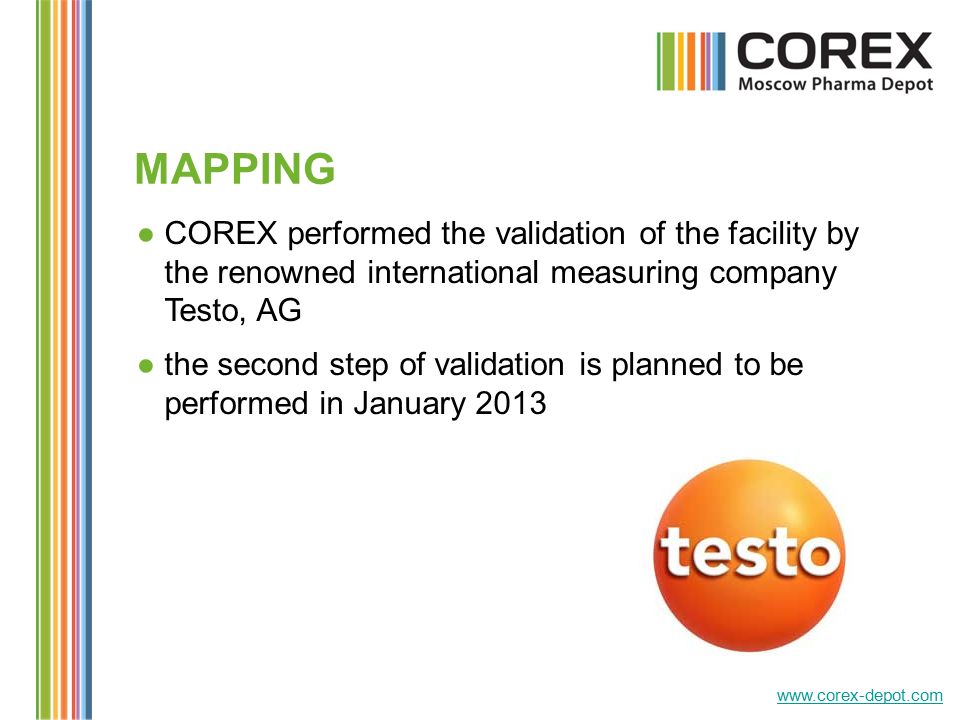 COREX
Moscow Pharma Depot

MAPPING

● COREX performed the validation of the facility by the renowned international measuring company Testo, AG

● the second step of validation is planned to be performed in January 2013

testo

www.corex-depot.com